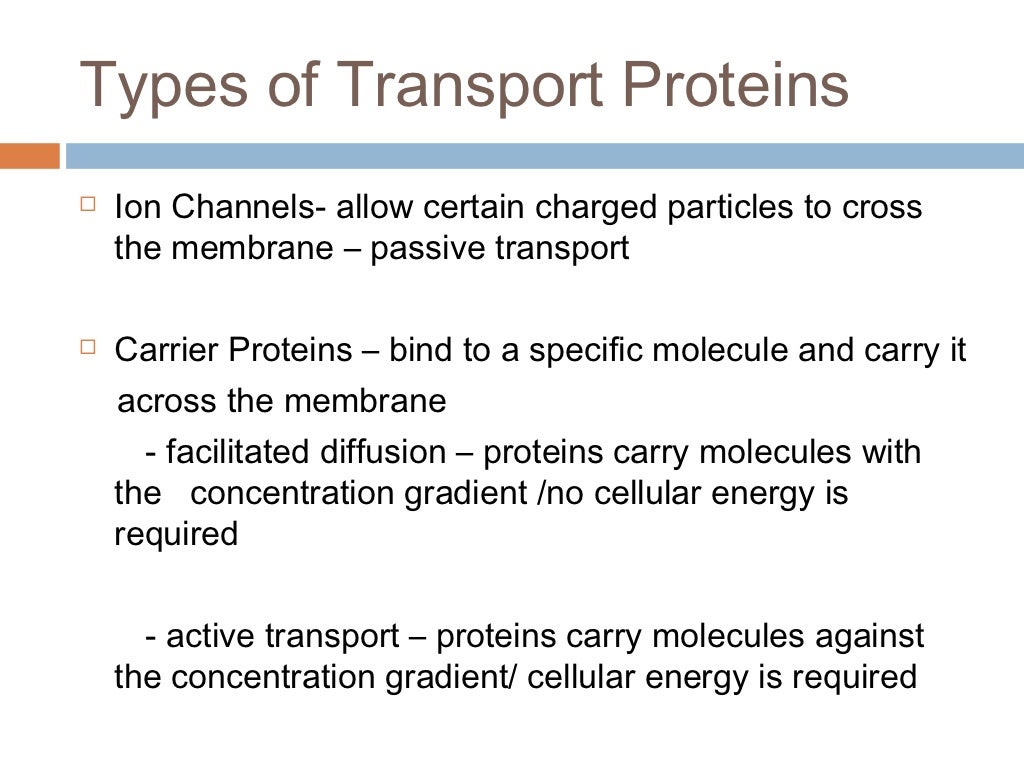 Types of Transport Proteins

Ion Channels- allow certain charged particles to cross the membrane – passive transport

Carrier Proteins – bind to a specific molecule and carry it across the membrane

- facilitated diffusion – proteins carry molecules with the concentration gradient /no cellular energy is required

- active transport – proteins carry molecules against the concentration gradient/ cellular energy is required